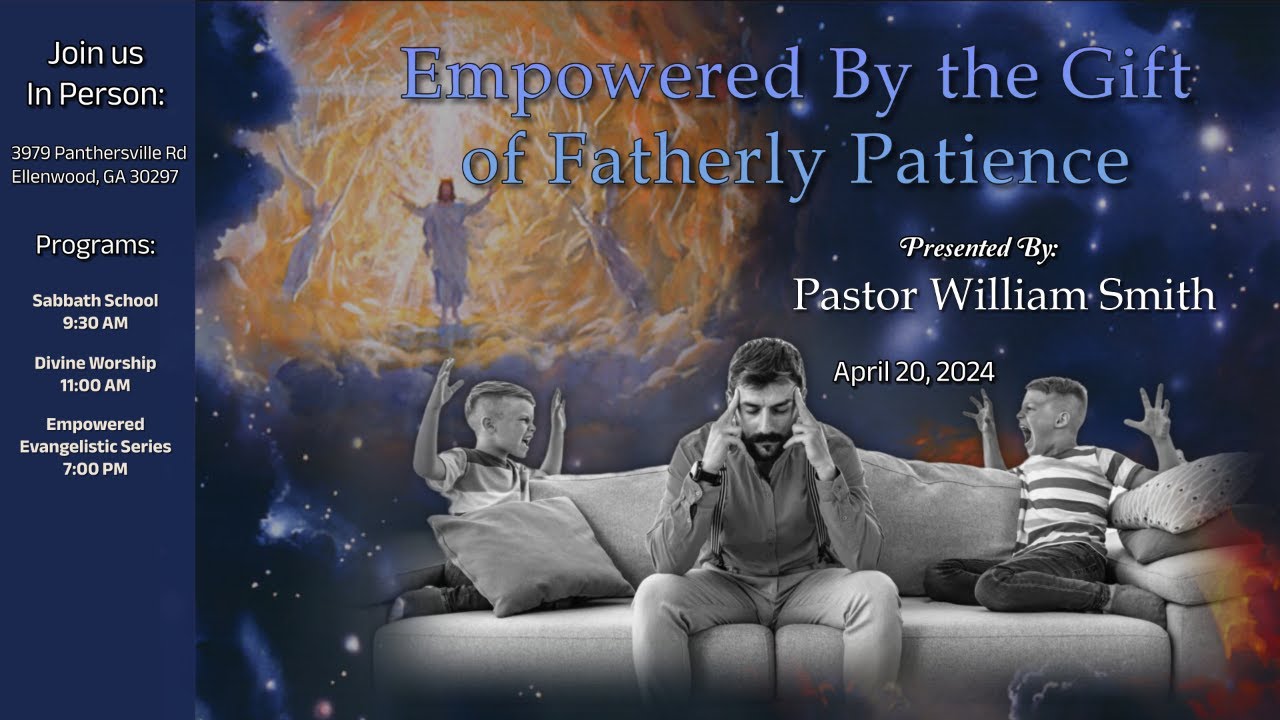 Join us
In Person:

3979 Panthersville Rd
Ellenwood, GA 30297

Programs:

Sabbath School
9:30 AM

Divine Worship
11:00 AM

Empowered
Evangelistic Series
7:00 PM

Empowered By the Gift of Fatherly Patience

Presented By:
Pastor William Smith

April 20, 2024